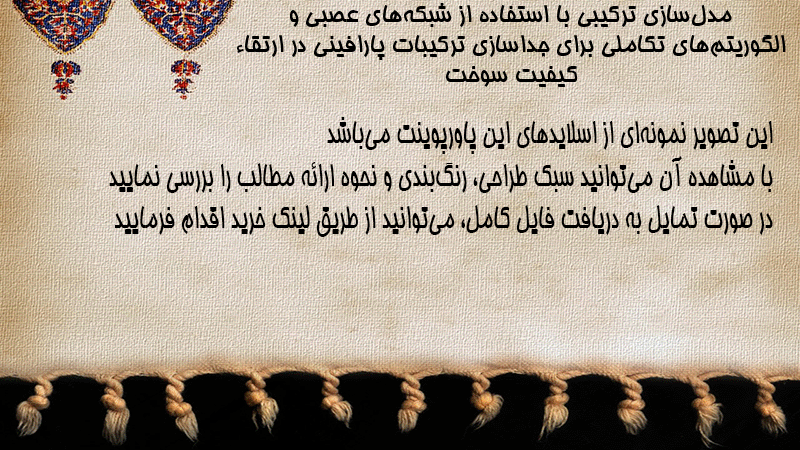 مدل‌سازی ترکیبی با استفاده از شبکه‌های عصبی و الگوریتم‌های تکاملی برای جداسازی ترکیبات پارافینی در ارتقاء کیفیت سوخت

این تصویر نمونه‌ای از اسلایدهای این پاورپوینت می‌باشد
با مشاهده آن می‌توانید سبک طراحی، رنگ‌بندی و نحوه ارائه مطالب را بررسی نمایید
در صورت تمایل به دریافت فایل کامل، می‌توانید از طریق لینک خرید اقدام فرمایید